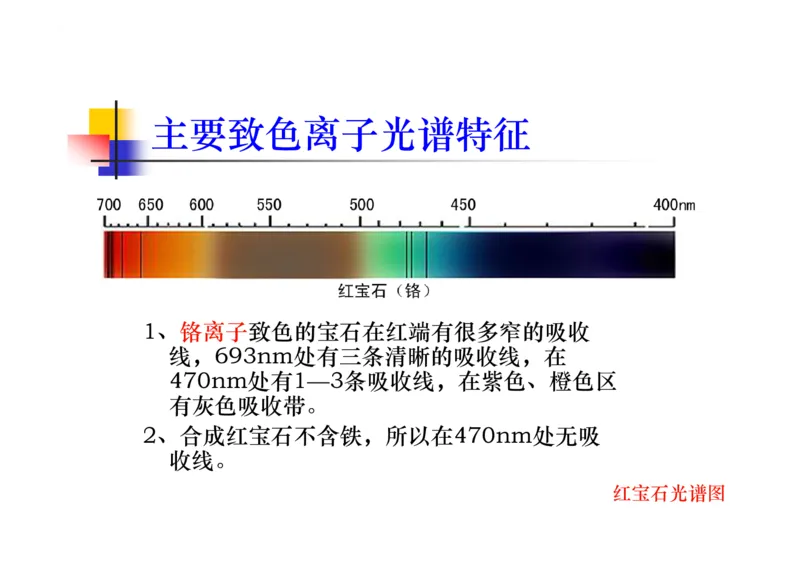 主要致色离子光谱特征

700 650 600 550 500 450 400nm

红宝石（铬）

1、铬离子致色的宝石在红端有很多窄的吸收线，693nm处有三条清晰的吸收线，在470nm处有1—3条吸收线，在紫色、橙色区有灰色吸收带。

2、合成红宝石不含铁，所以在470nm处无吸收线。

红宝石光谱图